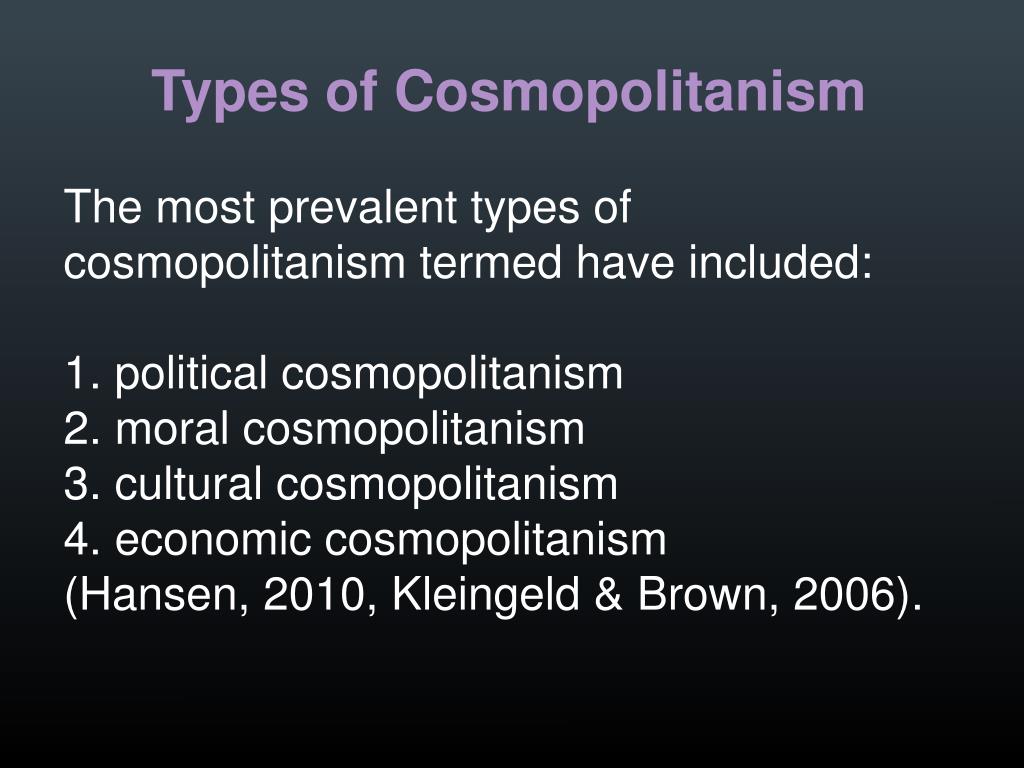 Types of Cosmopolitanism

The most prevalent types of cosmopolitanism termed have included:

1. political cosmopolitanism
2. moral cosmopolitanism
3. cultural cosmopolitanism
4. economic cosmopolitanism
(Hansen, 2010, Kleingeld & Brown, 2006).